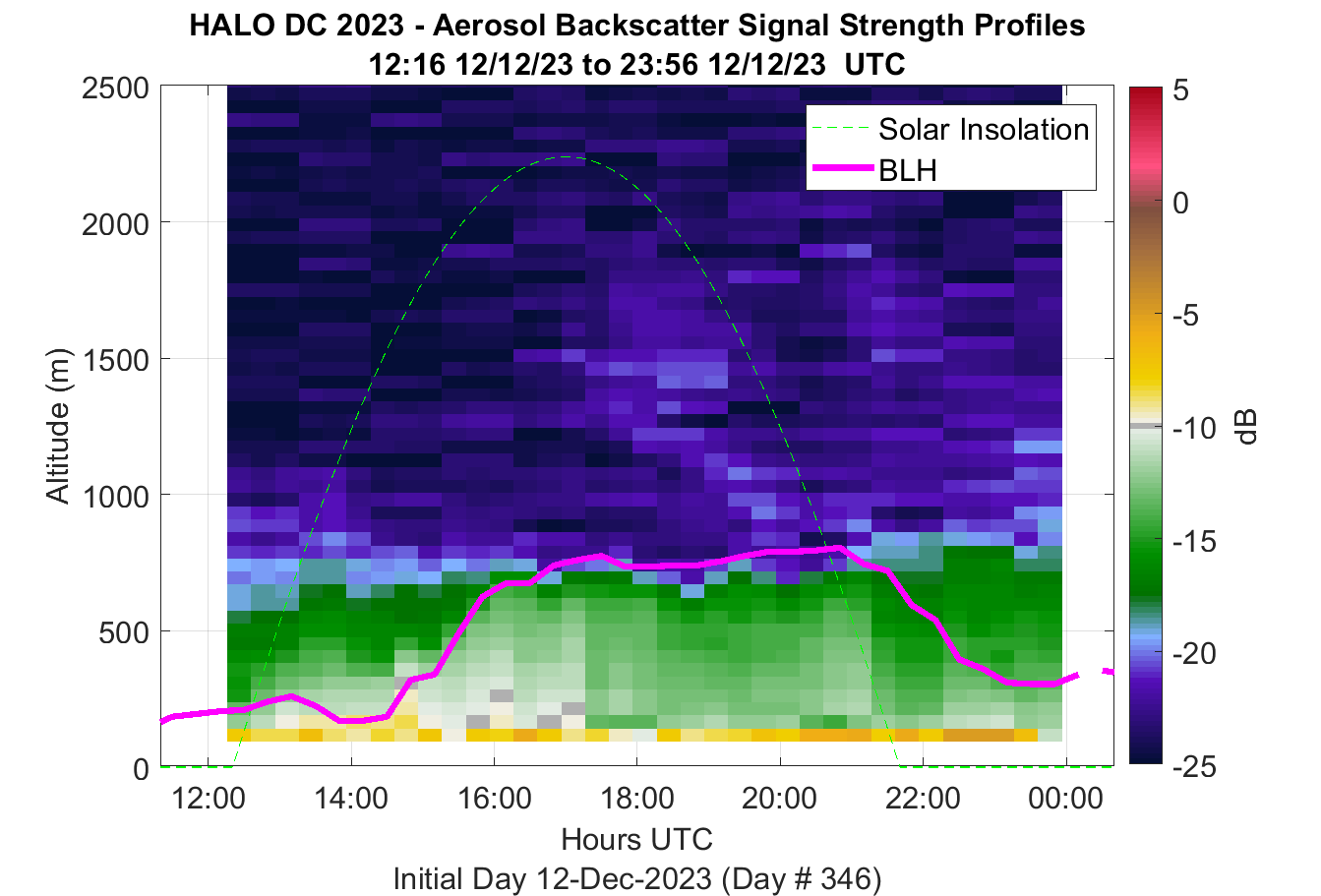 HALO DC 2023 - Aerosol Backscatter Signal Strength Profiles
12:16 12/12/23 to 23:56 12/12/23 UTC

Solar Insolation
BLH

Altitude (m)
2500
2000
1500
1000
500
0

12:00
14:00
16:00
18:00
20:00
22:00
00:00
Hours UTC
Initial Day 12-Dec-2023 (Day # 346)

5
0
-5
-10
-15
-20
-25
dB